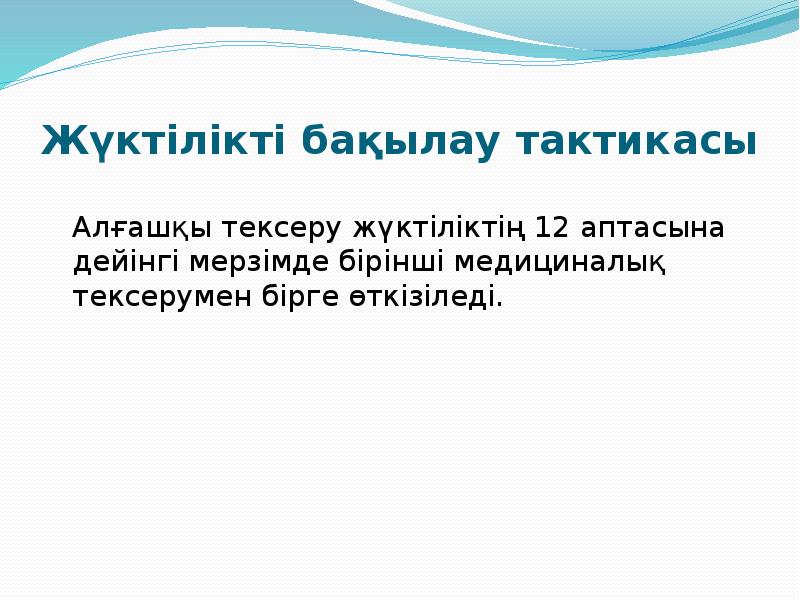 Жүктілікті бақылау тактикасы

Алғашқы тексеру жүктіліктің 12 аптасына дейінгі мерзімде бірінші медициналық тексерумен бірге өткізіледі.